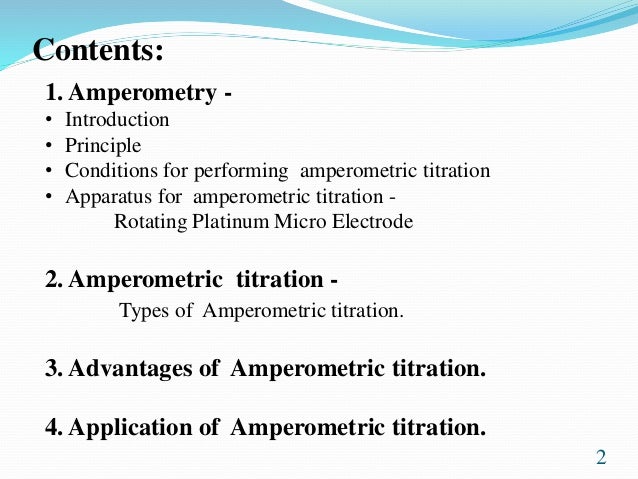 Contents:

1. Amperometry -
• Introduction
• Principle
• Conditions for performing amperometric titration
• Apparatus for amperometric titration -
Rotating Platinum Micro Electrode

2. Amperometric titration -
Types of Amperometric titration.

3. Advantages of Amperometric titration.

4. Application of Amperometric titration.

2